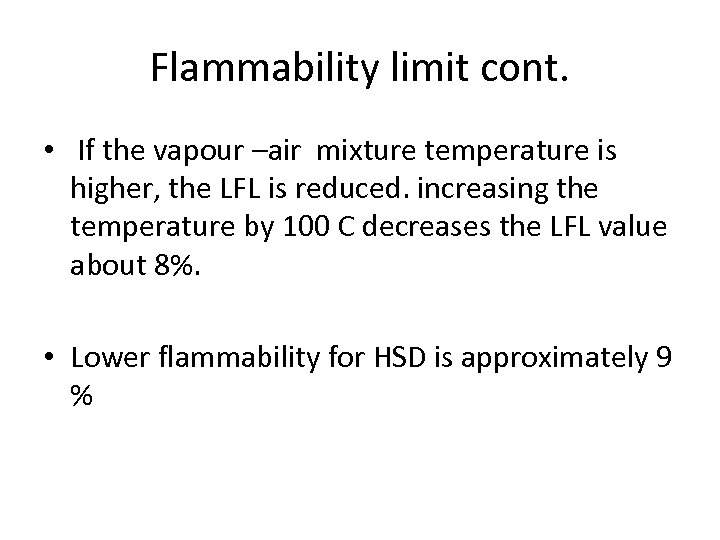 Flammability limit cont.

• If the vapour –air mixture temperature is higher, the LFL is reduced. increasing the temperature by 100 C decreases the LFL value about 8%.

• Lower flammability for HSD is approximately 9 %